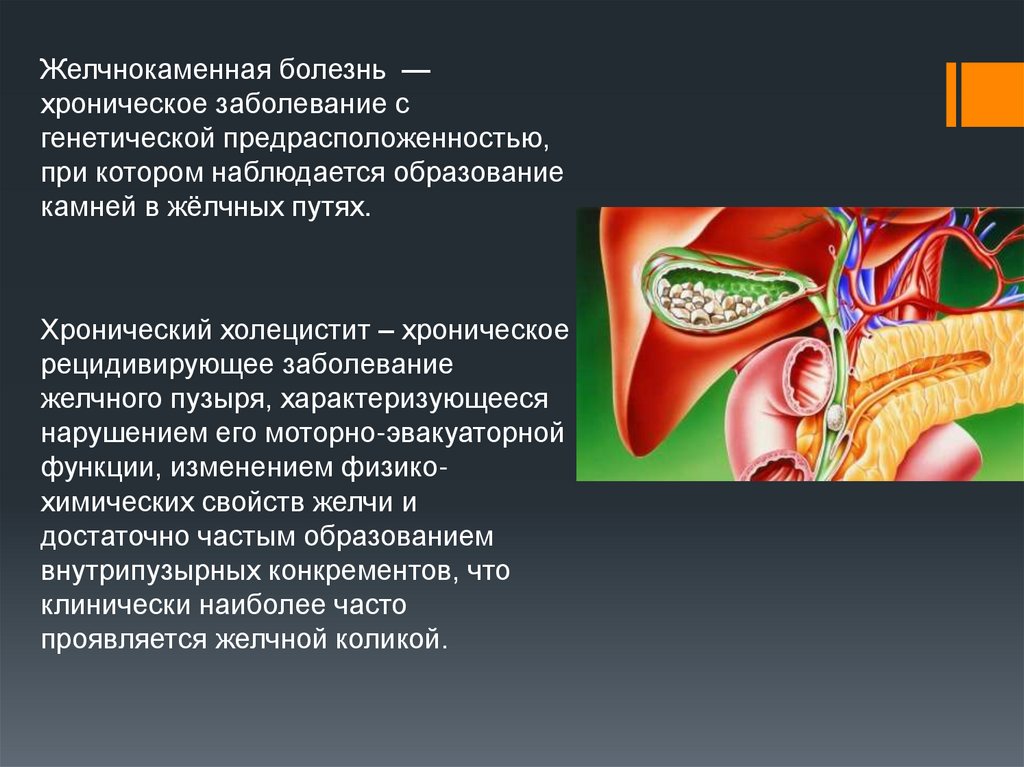 Желчнокаменная болезнь — хроническое заболевание с генетической предрасположенностью, при котором наблюдается образование камней в жёлчных путях.

Хронический холецистит – хроническое рецидивирующее заболевание желчного пузыря, характеризующееся нарушением его моторно-эвакуаторной функции, изменением физико-химических свойств желчи и достаточно частым образованием внутрипузырных конкрементов, что клинически наиболее часто проявляется желчной коликой.